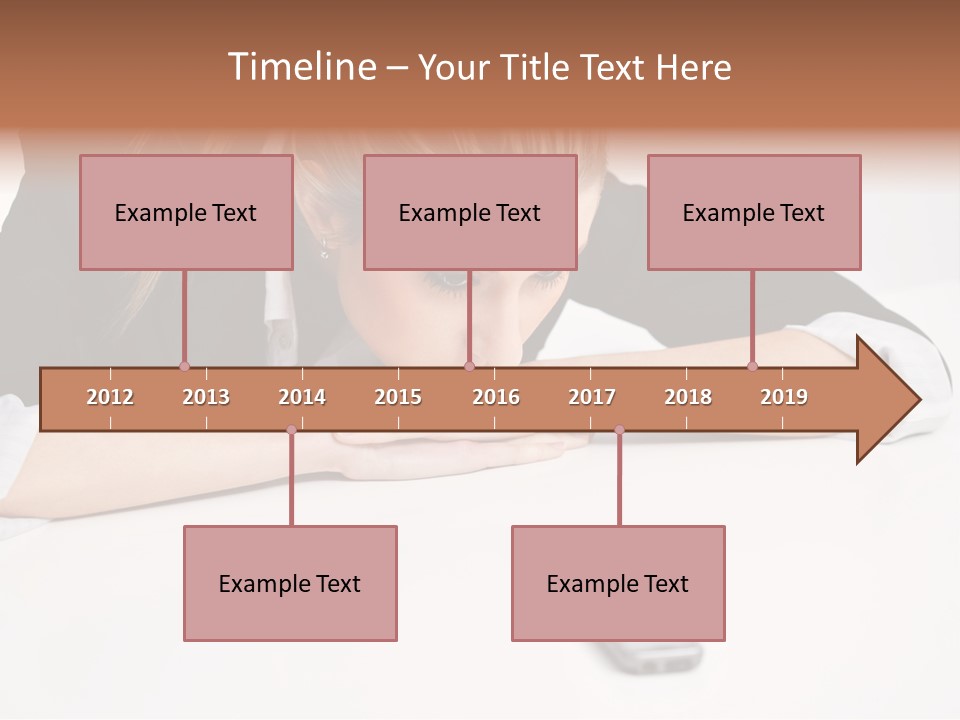 Timeline – Your Title Text Here

Example Text

Example Text

Example Text

2012
2013
2014
2015
2016
2017
2018
2019

Example Text

Example Text